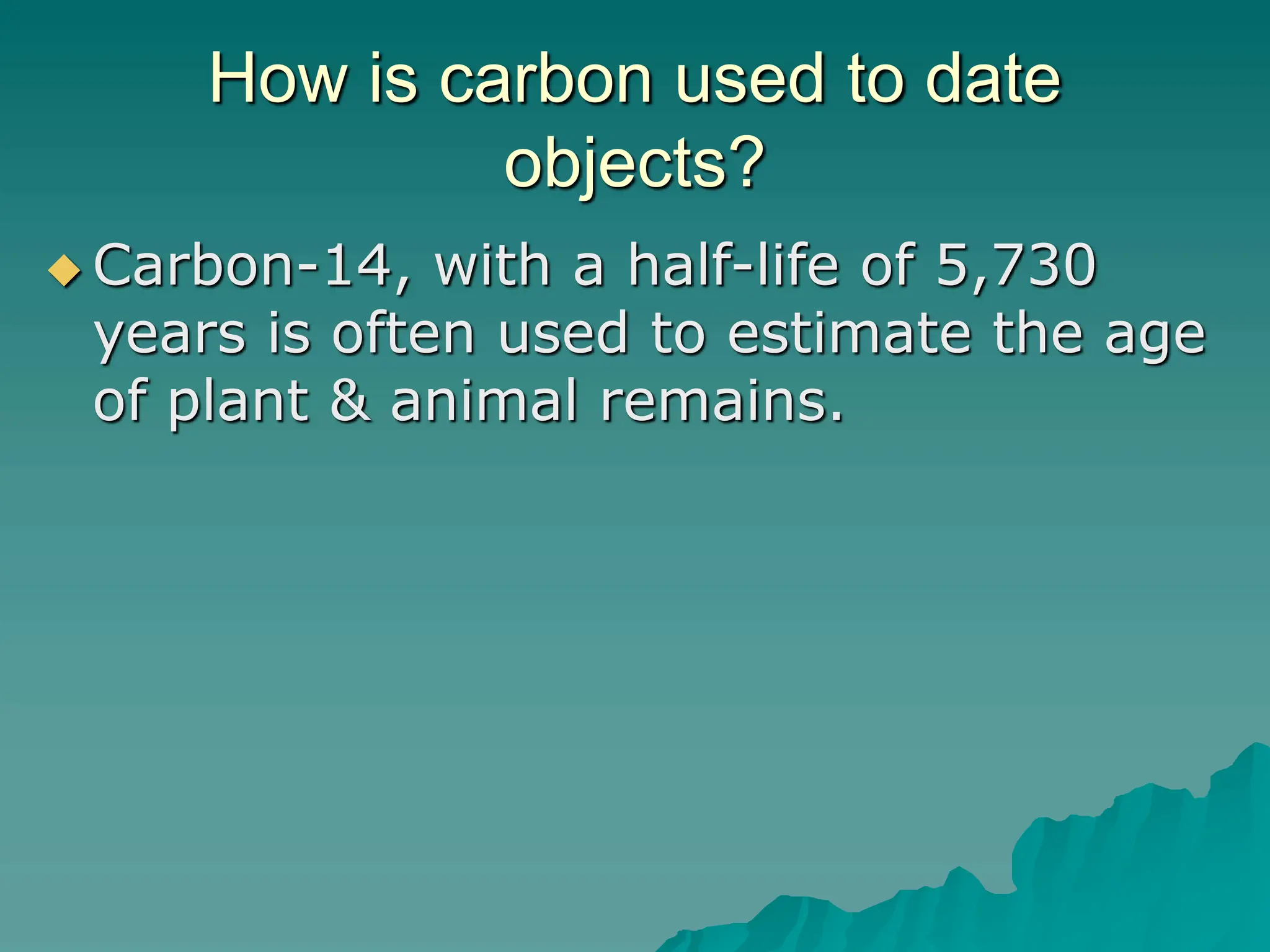 How is carbon used to date objects?

◆ Carbon-14, with a half-life of 5,730 years is often used to estimate the age of plant & animal remains.